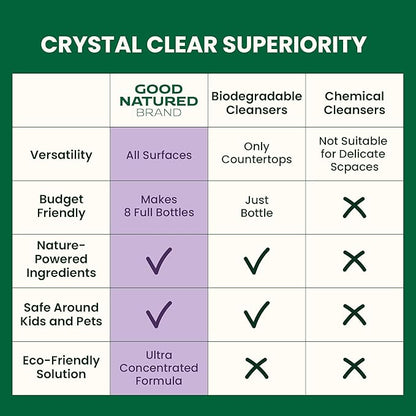 CRYSTAL CLEAR SUPERIORITY

| | GOOD NATURED BRAND | Biodegradable Cleansers | Chemical Cleansers |
|---|---|---|---|
| Versatility | All Surfaces | Only Countertops | Not Suitable for Delicate Scpaces |
| Budget Friendly | Makes 8 Full Bottles | Just Bottle | ✗ |
| Nature-Powered Ingredients | ✓ | ✓ | ✗ |
| Safe Around Kids and Pets | ✓ | ✓ | ✗ |
| Eco-Friendly Solution | Ultra Concentrated Formula | ✗ | ✗ |